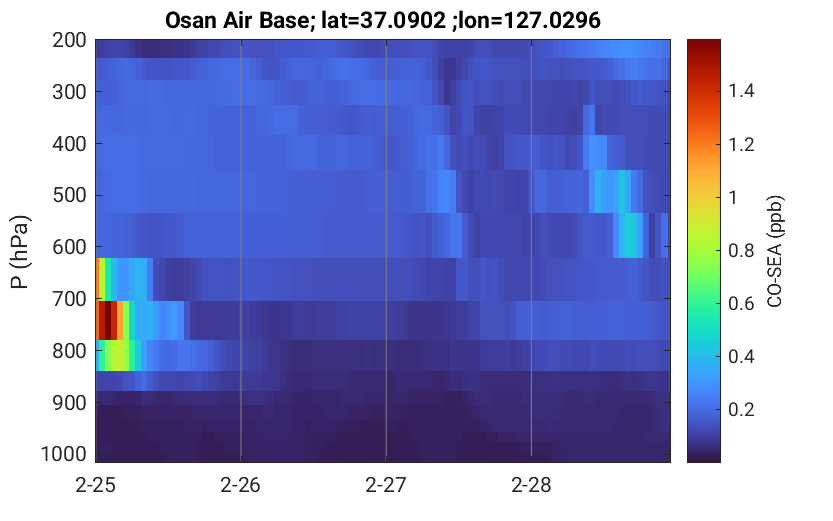 Osan Air Base; lat=37.0902 ;lon=127.0296

P (hPa)

200
300
400
500
600
700
800
900
1000

2-25
2-26
2-27
2-28

1.4
1.2
1
0.8
0.6
0.4
0.2

CO-SEA (ppb)